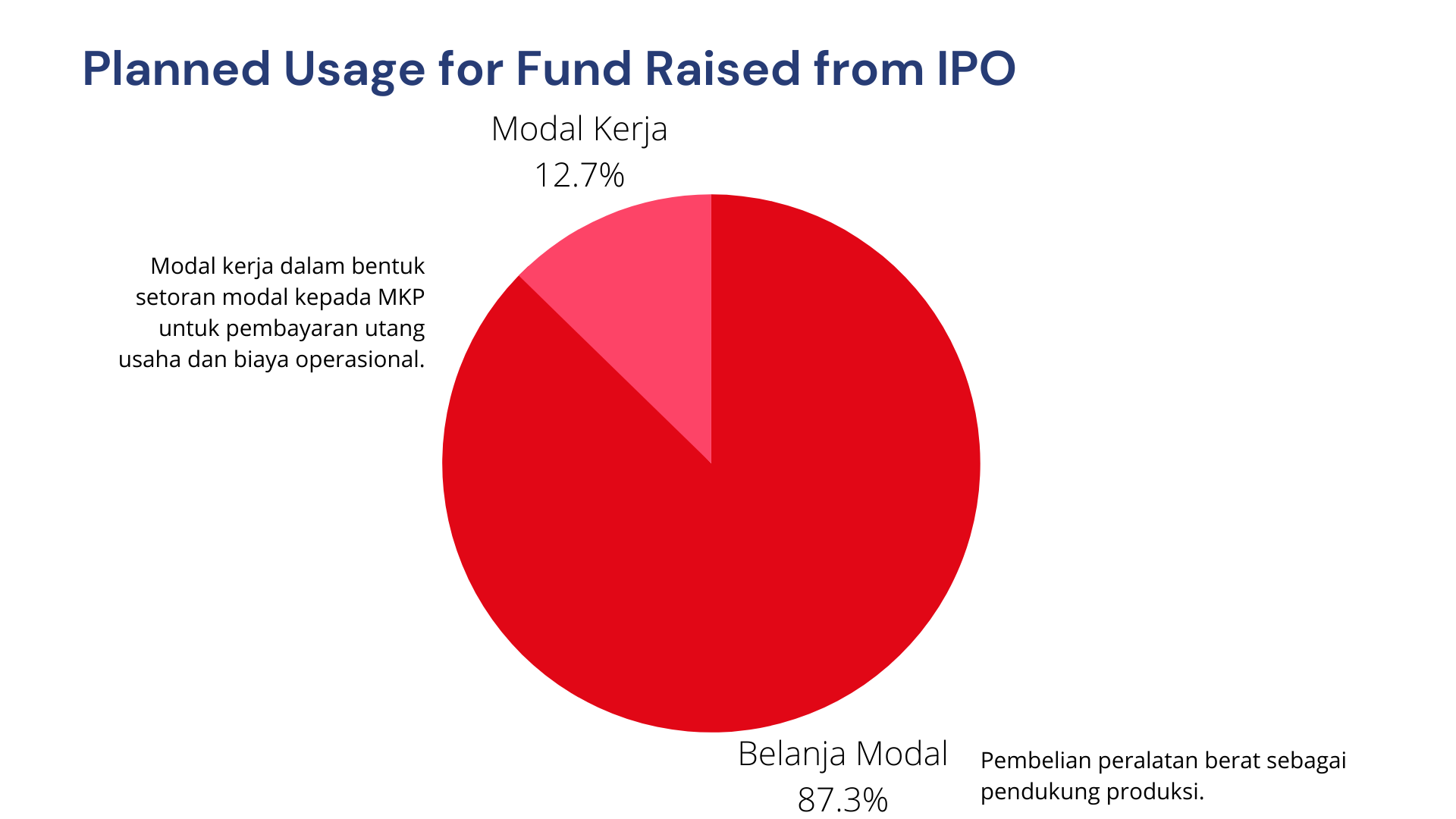 Planned Usage for Fund Raised from IPO

Modal Kerja
12.7%

Modal kerja dalam bentuk setoran modal kepada MKP untuk pembayaran utang usaha dan biaya operasional.

Belanja Modal
87.3%

Pembelian peralatan berat sebagai pendukung produksi.